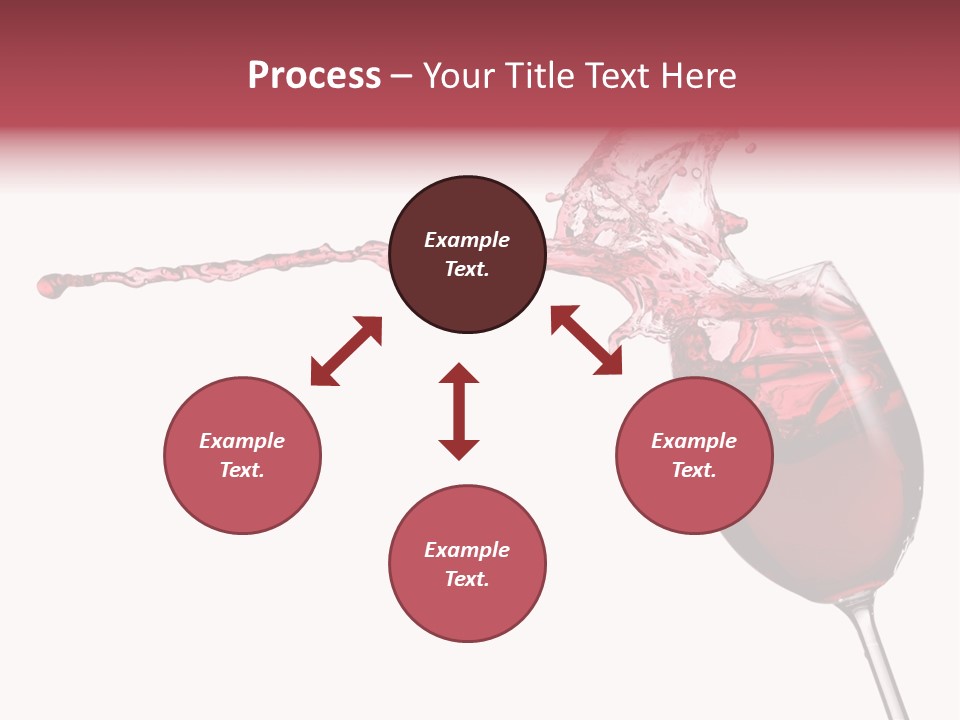 Process – Your Title Text Here

Example Text.

Example Text.

Example Text.

Example Text.